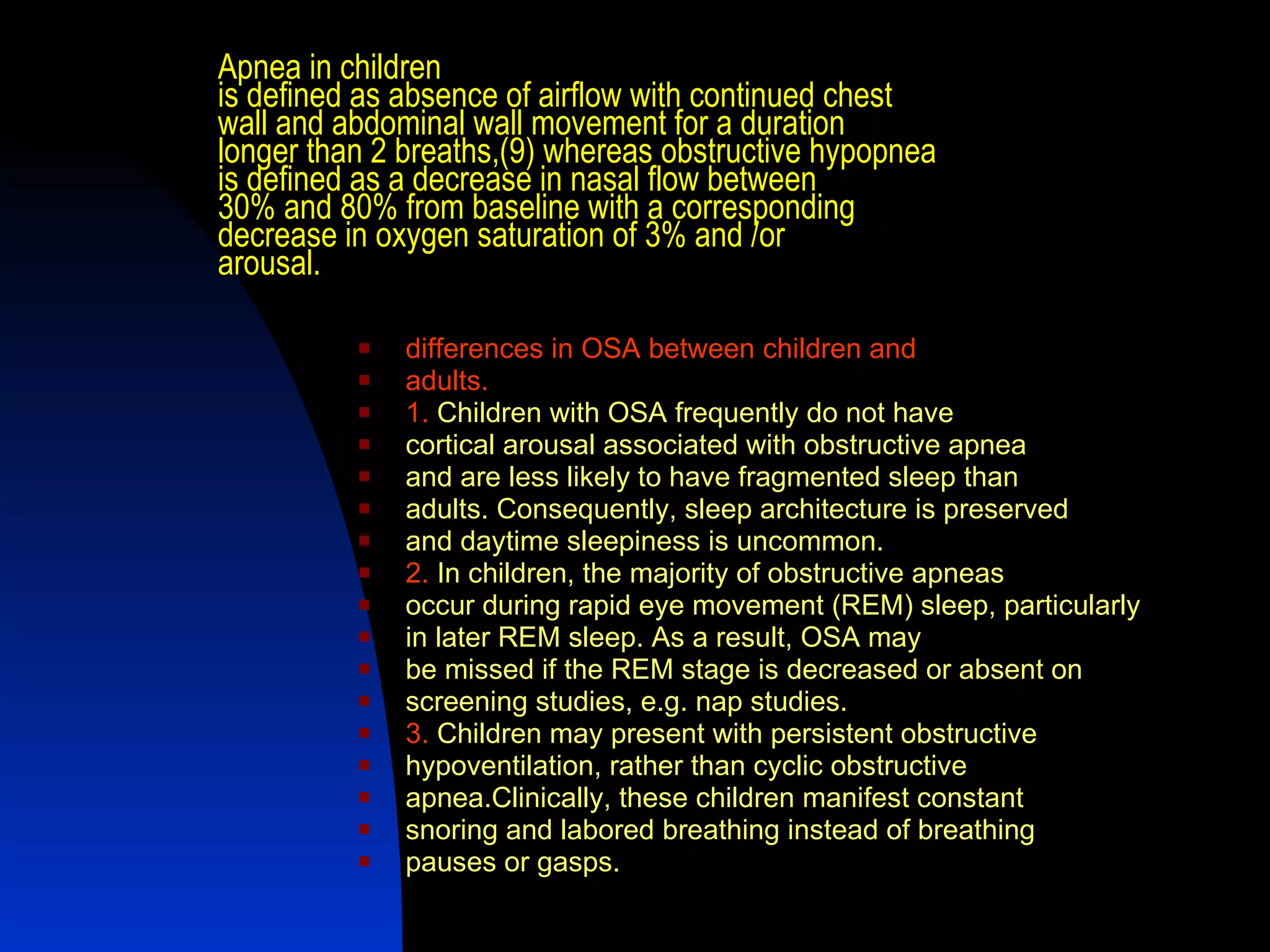 Apnea in children
is defined as absence of airflow with continued chest wall and abdominal wall movement for a duration longer than 2 breaths,(9) whereas obstructive hypopnea is defined as a decrease in nasal flow between 30% and 80% from baseline with a corresponding decrease in oxygen saturation of 3% and /or arousal.

- differences in OSA between children and
- adults.
- 1. Children with OSA frequently do not have
- cortical arousal associated with obstructive apnea
- and are less likely to have fragmented sleep than
- adults. Consequently, sleep architecture is preserved
- and daytime sleepiness is uncommon.
- 2. In children, the majority of obstructive apneas
- occur during rapid eye movement (REM) sleep, particularly
- in later REM sleep. As a result, OSA may
- be missed if the REM stage is decreased or absent on
- screening studies, e.g. nap studies.
- 3. Children may present with persistent obstructive
- hypoventilation, rather than cyclic obstructive
- apnea.Clinically, these children manifest constant
- snoring and labored breathing instead of breathing
- pauses or gasps.